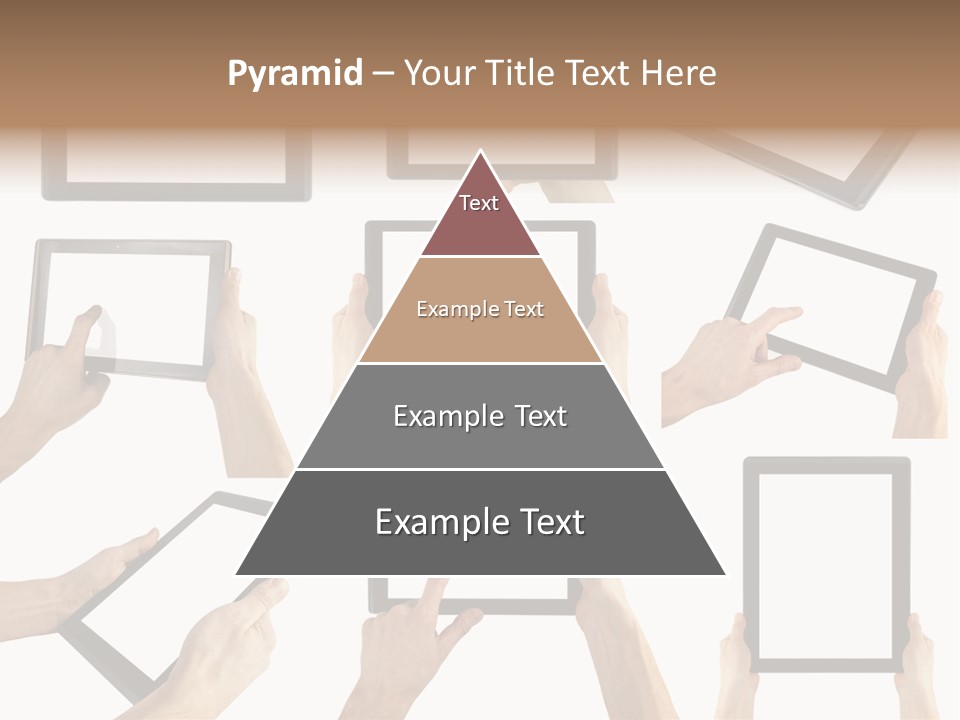 Pyramid – Your Title Text Here

Text

Example Text

Example Text

Example Text